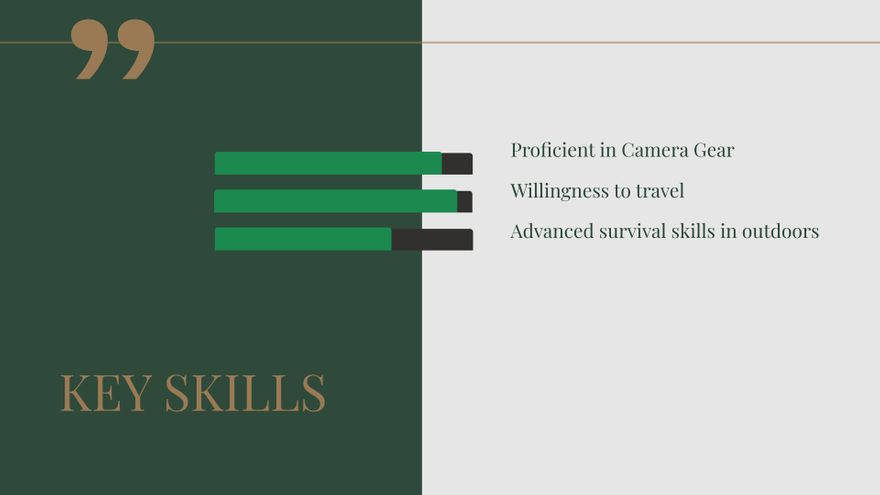 ”

Proficient in Camera Gear

Willingness to travel

Advanced survival skills in outdoors

KEY SKILLS